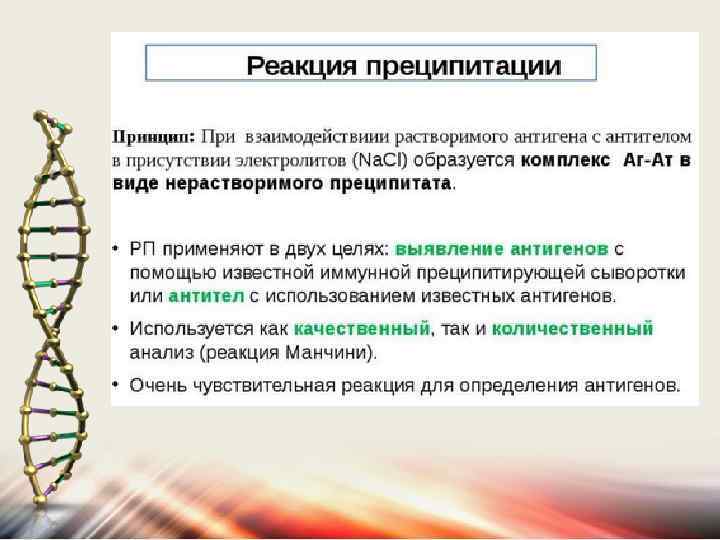 Реакция преципитации

Принцип: При взаимодействии растворимого антигена с антителом в присутствии электролитов (NaCl) образуется комплекс Аг-Ат в виде нерастворимого преципитата.

• РП применяют в двух целях: выявление антигенов с помощью известной иммунной преципитирующей сыворотки или антител с использованием известных антигенов.

• Используется как качественный, так и количественный анализ (реакция Манчини).

• Очень чувствительная реакция для определения антигенов.